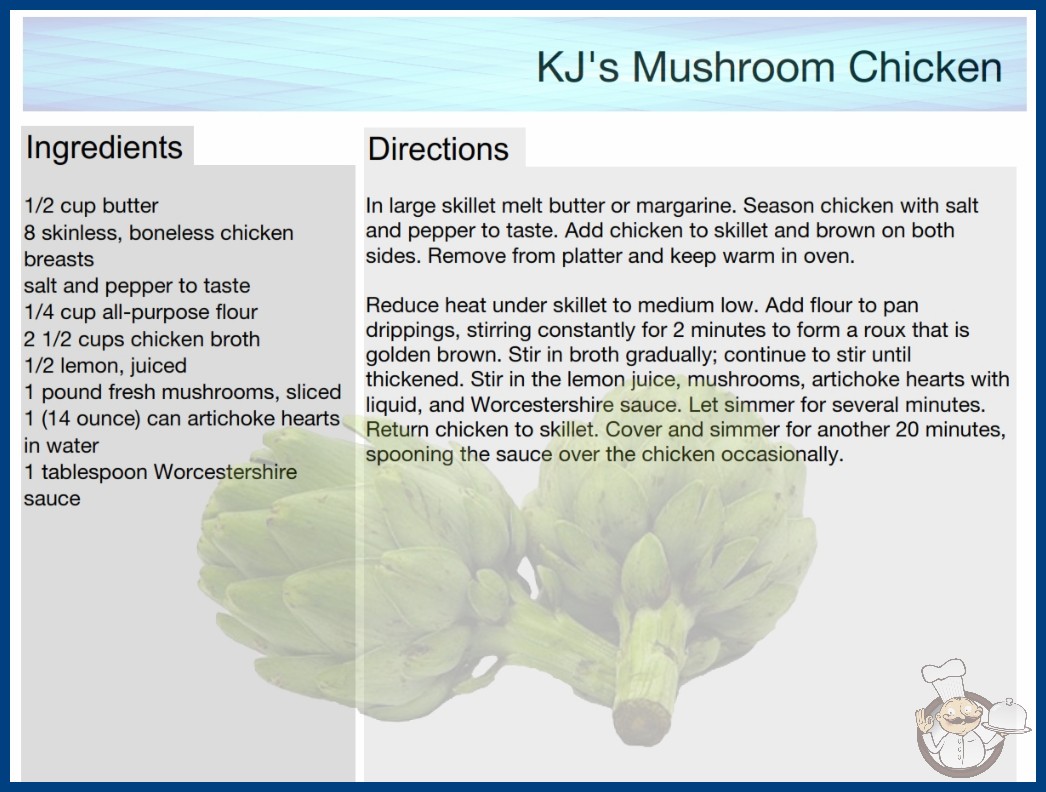 KJ's Mushroom Chicken

Ingredients

1/2 cup butter
8 skinless, boneless chicken breasts
salt and pepper to taste
1/4 cup all-purpose flour
2 1/2 cups chicken broth
1/2 lemon, juiced
1 pound fresh mushrooms, sliced
1 (14 ounce) can artichoke hearts in water
1 tablespoon Worcestershire sauce

Directions

In large skillet melt butter or margarine. Season chicken with salt and pepper to taste. Add chicken to skillet and brown on both sides. Remove from platter and keep warm in oven.

Reduce heat under skillet to medium low. Add flour to pan drippings, stirring constantly for 2 minutes to form a roux that is golden brown. Stir in broth gradually; continue to stir until thickened. Stir in the lemon juice, mushrooms, artichoke hearts with liquid, and Worcestershire sauce. Let simmer for several minutes. Return chicken to skillet. Cover and simmer for another 20 minutes, spooning the sauce over the chicken occasionally.